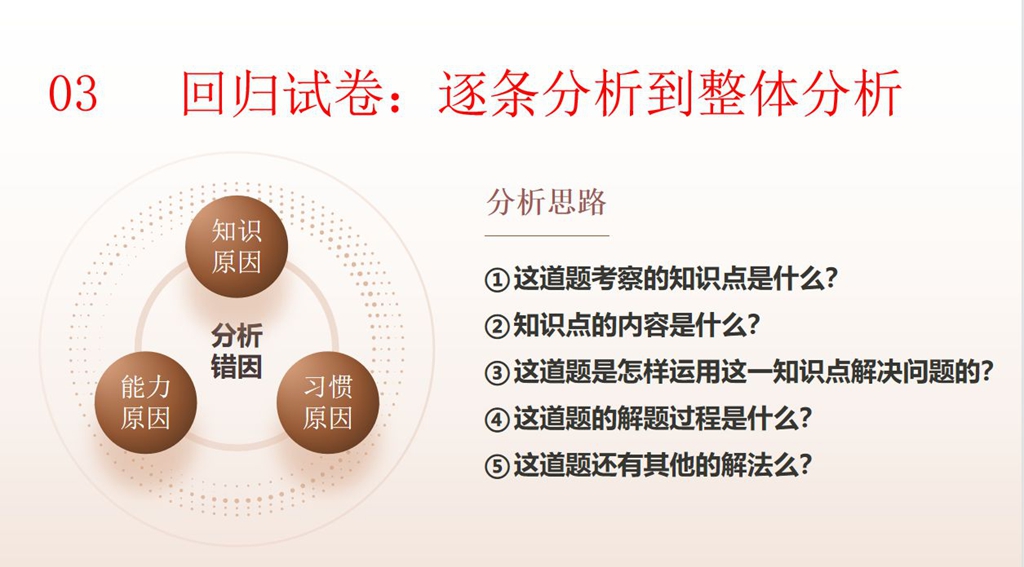 03 回归试卷：逐条分析到整体分析

知识原因

分析错因

能力原因

习惯原因

分析思路

①这道题考察的知识点是什么？
②知识点的内容是什么？
③这道题是怎样运用这一知识点解决问题的？
④这道题的解题过程是什么？
⑤这道题还有其他的解法么？